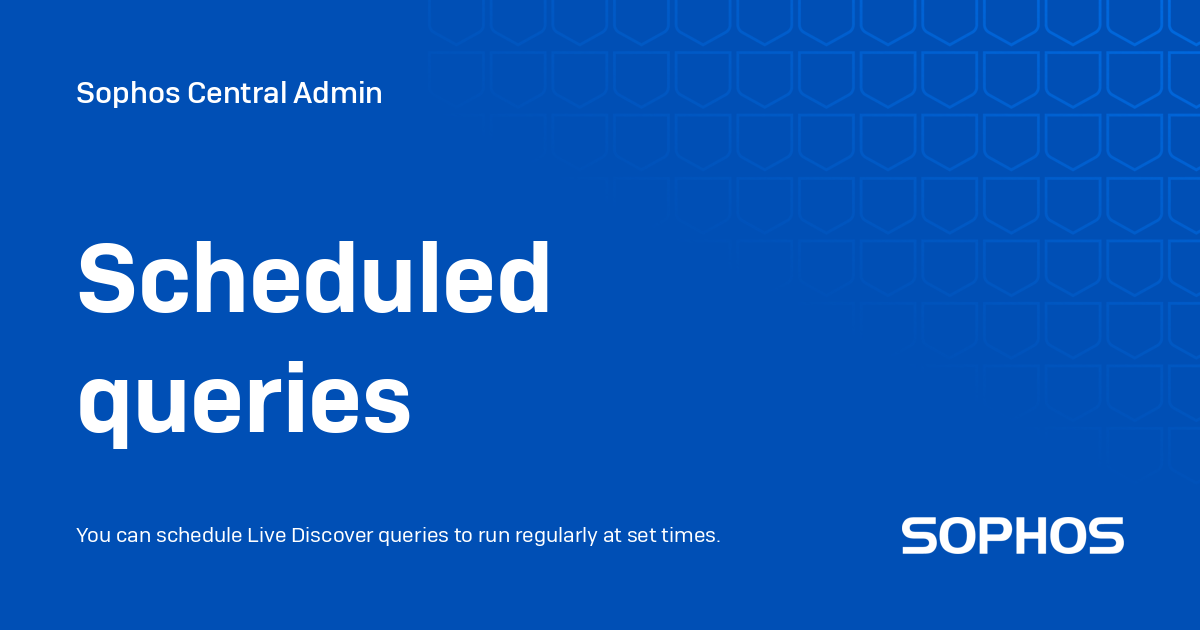 Sophos Central Admin

Scheduled queries

You can schedule Live Discover queries to run regularly at set times.

SOPHOS